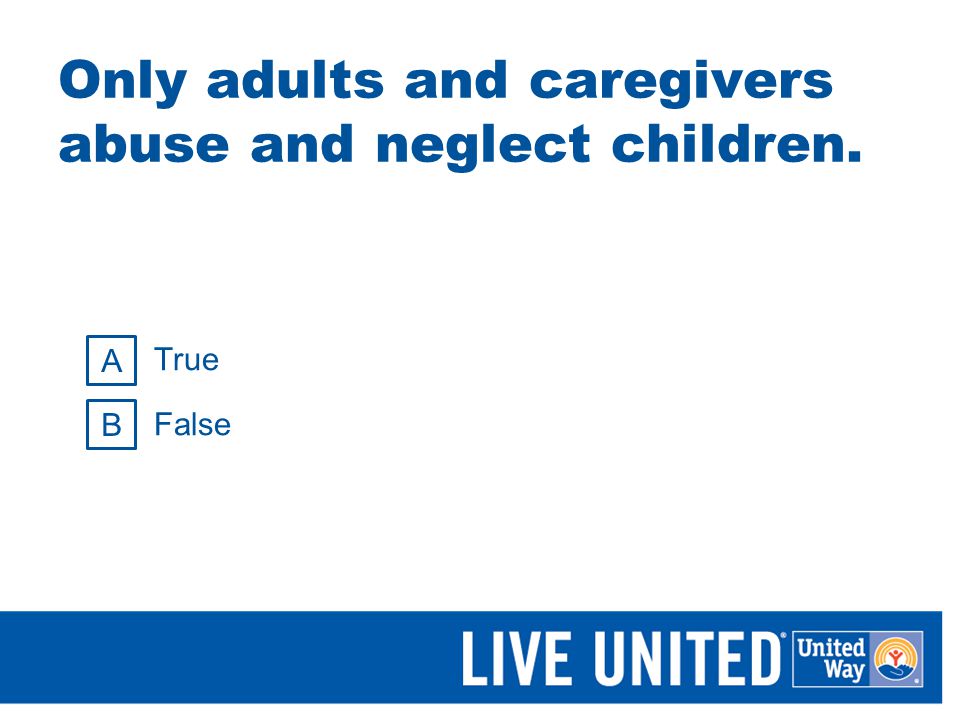 Only adults and caregivers abuse and neglect children.

A True

B False

LIVE UNITED® United Way